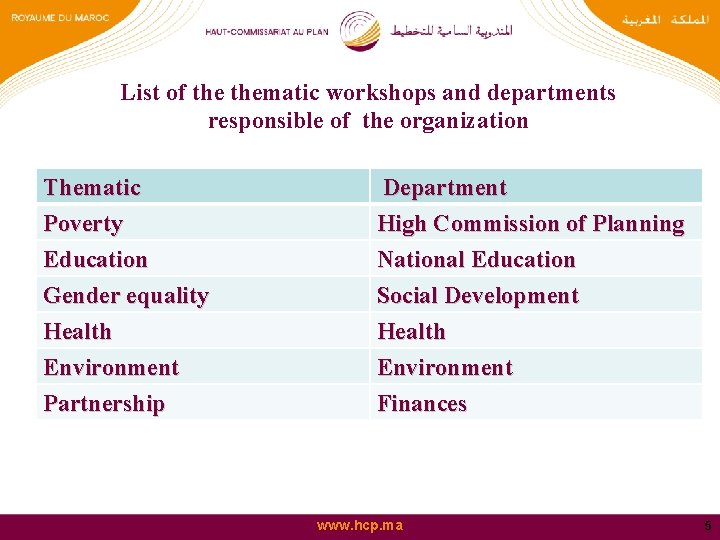 ROYAUME DU MAROC

HAUT-COMMISSARIAT AU PLAN

المندوبية السامية للتخطيط

المملكة المغربية

List of the thematic workshops and departments responsible of the organization

| Thematic | Department |
|---|---|
| Poverty | High Commission of Planning |
| Education | National Education |
| Gender equality | Social Development |
| Health | Health |
| Environment | Environment |
| Partnership | Finances |

www.hcp.ma

5